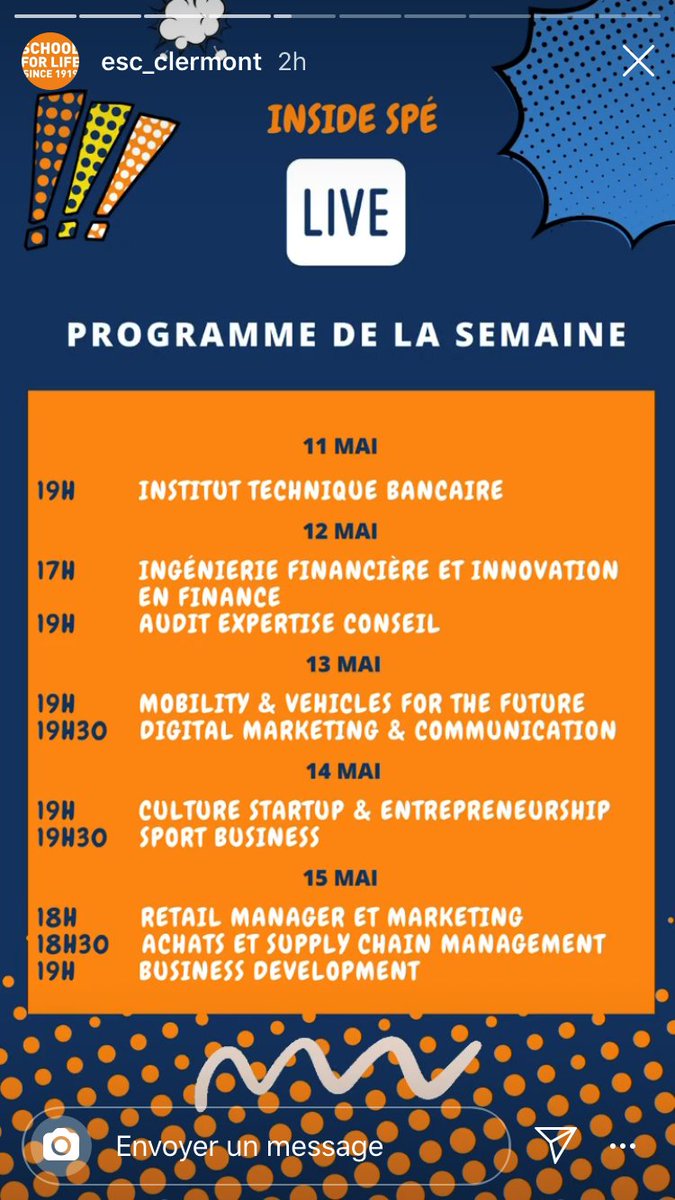 SCHOOL FOR LIFE SINCE 1919

esc_clermont 2h

INSIDE SPÉ

LIVE

PROGRAMME DE LA SEMAINE

11 MAI

19H INSTITUT TECHNIQUE BANCAIRE

12 MAI

17H INGÉNIERIE FINANCIÈRE ET INNOVATION EN FINANCE
19H AUDIT EXPERTISE CONSEIL

13 MAI

19H MOBILITY & VEHICLES FOR THE FUTURE
19H30 DIGITAL MARKETING & COMMUNICATION

14 MAI

19H CULTURE STARTUP & ENTREPRENEURSHIP
19H30 SPORT BUSINESS

15 MAI

18H RETAIL MANAGER ET MARKETING
18H30 ACHATS ET SUPPLY CHAIN MANAGEMENT
19H BUSINESS DEVELOPMENT

Envoyer un message